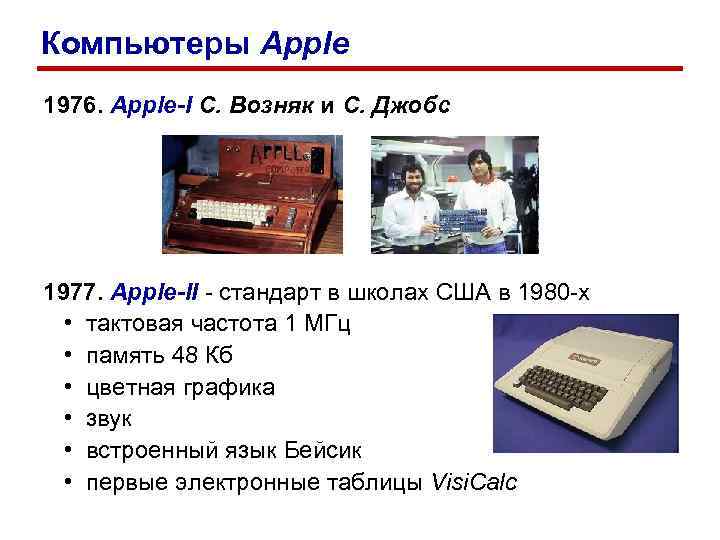 Компьютеры Apple

1976. Apple-I С. Возняк и С. Джобс

APPLE

1977. Apple-II - стандарт в школах США в 1980-х
• тактовая частота 1 МГц
• память 48 Кб
• цветная графика
• звук
• встроенный язык Бейсик
• первые электронные таблицы VisiCalc